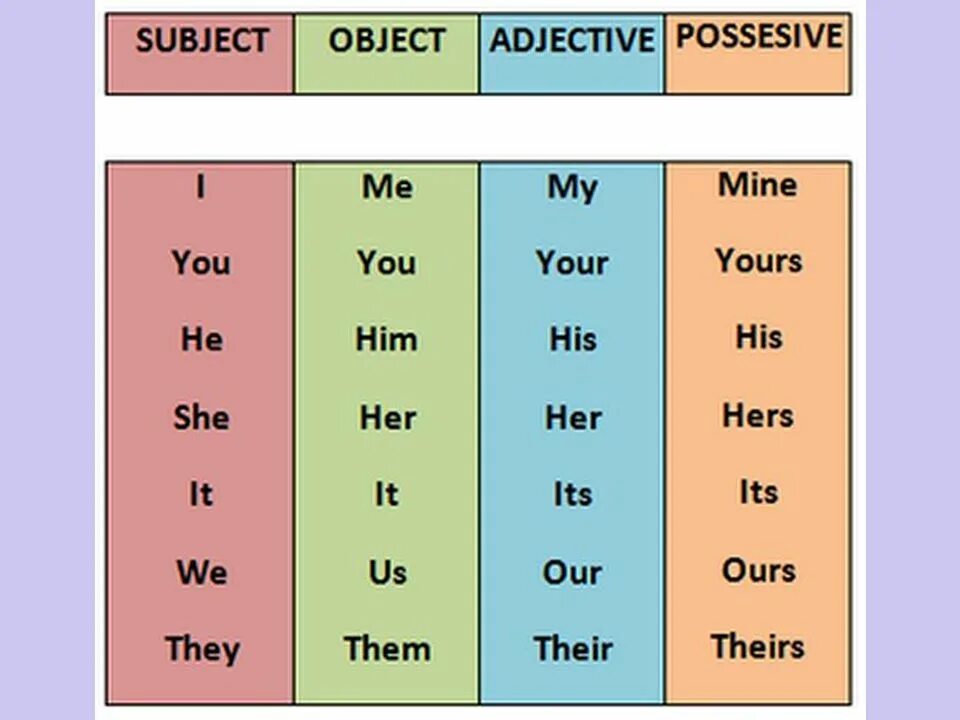 | SUBJECT | OBJECT | ADJECTIVE | POSSESIVE |
|---|---|---|---|
| I | Me | My | Mine |
| You | You | Your | Yours |
| He | Him | His | His |
| She | Her | Her | Hers |
| It | It | Its | Its |
| We | Us | Our | Ours |
| They | Them | Their | Theirs |